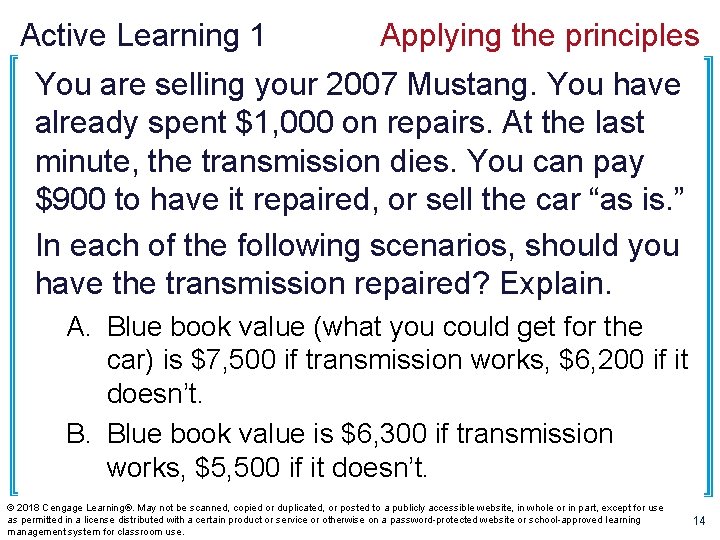 Active Learning 1

Applying the principles

You are selling your 2007 Mustang. You have already spent \$1,000 on repairs. At the last minute, the transmission dies. You can pay \$900 to have it repaired, or sell the car “as is.”

In each of the following scenarios, should you have the transmission repaired? Explain.

A. Blue book value (what you could get for the car) is \$7,500 if transmission works, \$6,200 if it doesn’t.

B. Blue book value is \$6,300 if transmission works, \$5,500 if it doesn’t.

© 2018 Cengage Learning®. May not be scanned, copied or duplicated, or posted to a publicly accessible website, in whole or in part, except for use as permitted in a license distributed with a certain product or service or otherwise on a password-protected website or school-approved learning management system for classroom use.

14